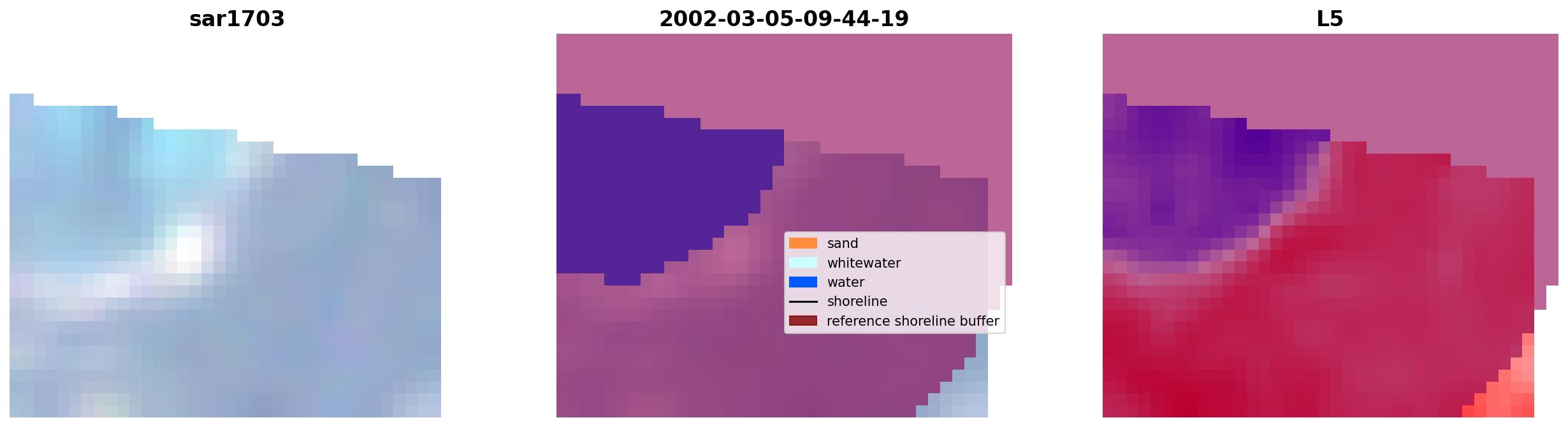 sar1703

2002-03-05-09-44-19

L5

sand
whitewater
water
shoreline
reference shoreline buffer